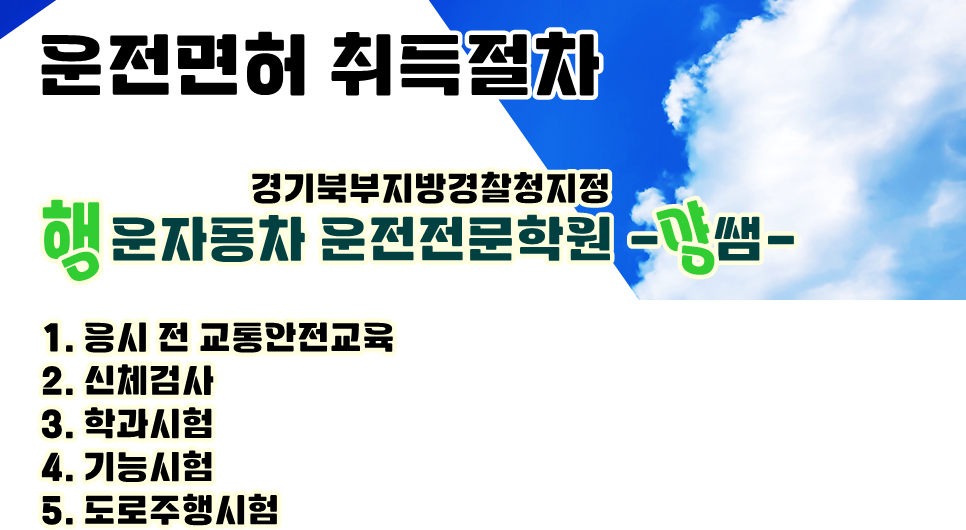 운전면허 취득절차

경기북부지방경찰청지정
행운자동차 운전전문학원 -강쌤-

1. 응시 전 교통안전교육
2. 신체검사
3. 학과시험
4. 기능시험
5. 도로주행시험